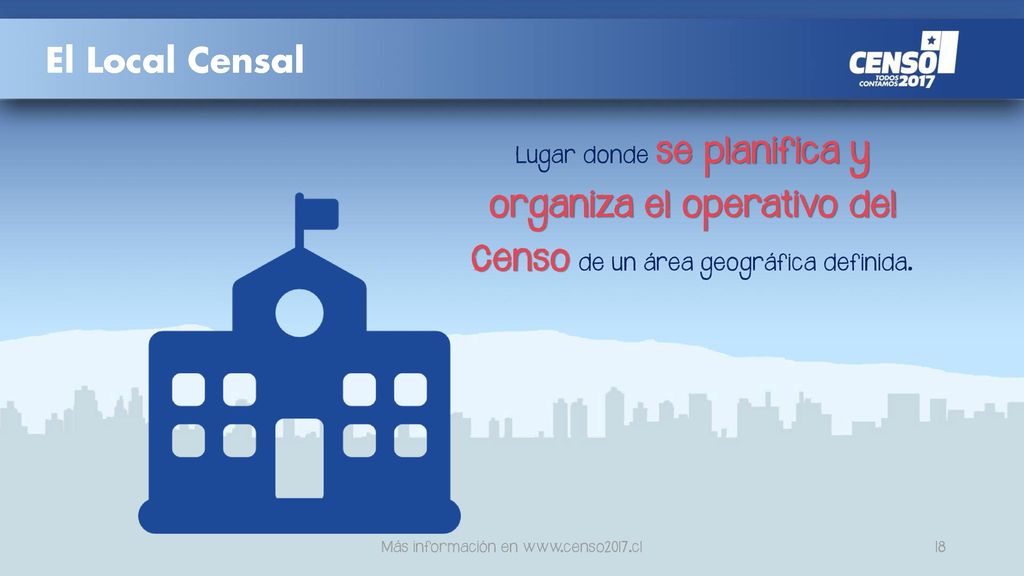 El Local Censal

CENSO TODOS CONTAMOS 2017

Lugar donde se planifica y organiza el operativo del Censo de un área geográfica definida.

Más información en www.censo2017.cl

18